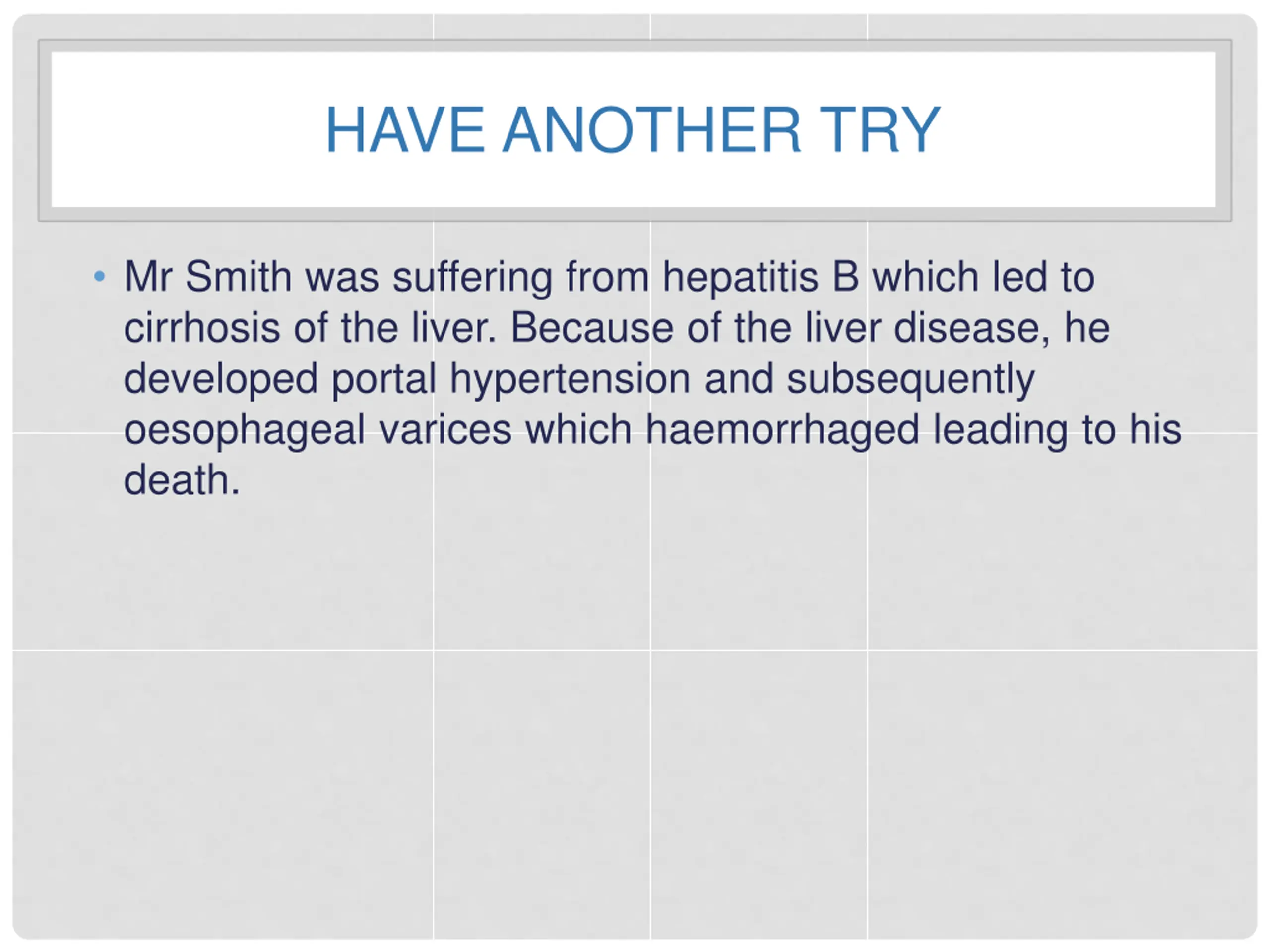 HAVE ANOTHER TRY

• Mr Smith was suffering from hepatitis B which led to cirrhosis of the liver. Because of the liver disease, he developed portal hypertension and subsequently oesophageal varices which haemorrhaged leading to his death.